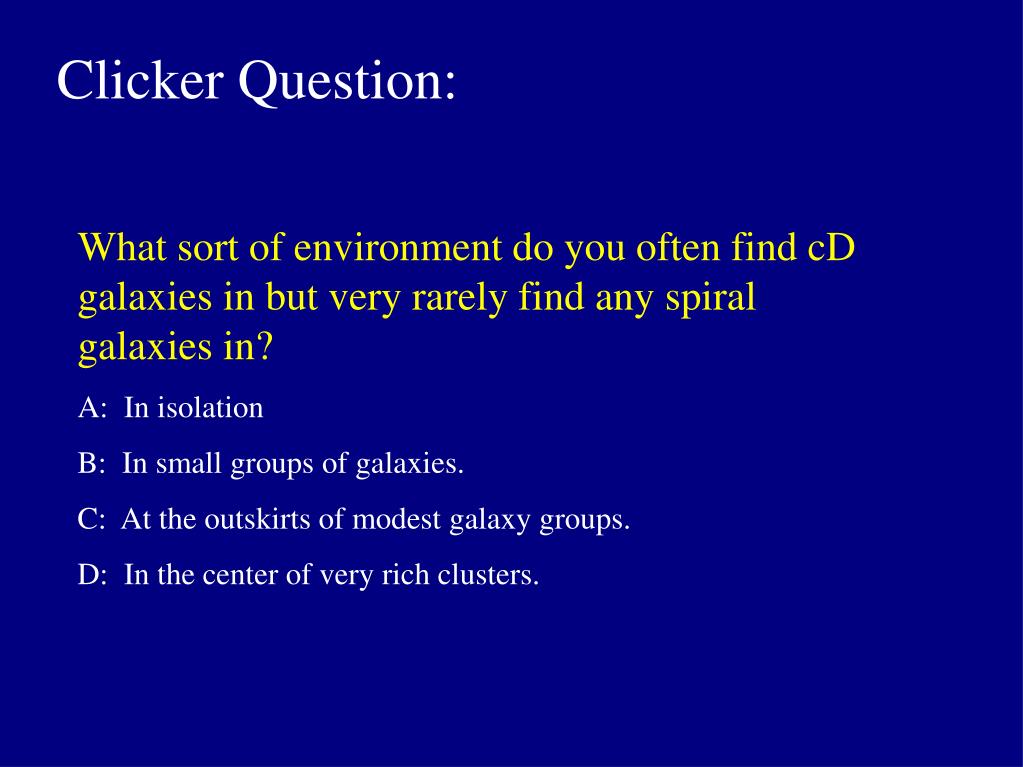 Clicker Question:

What sort of environment do you often find cD galaxies in but very rarely find any spiral galaxies in?

A: In isolation

B: In small groups of galaxies.

C: At the outskirts of modest galaxy groups.

D: In the center of very rich clusters.